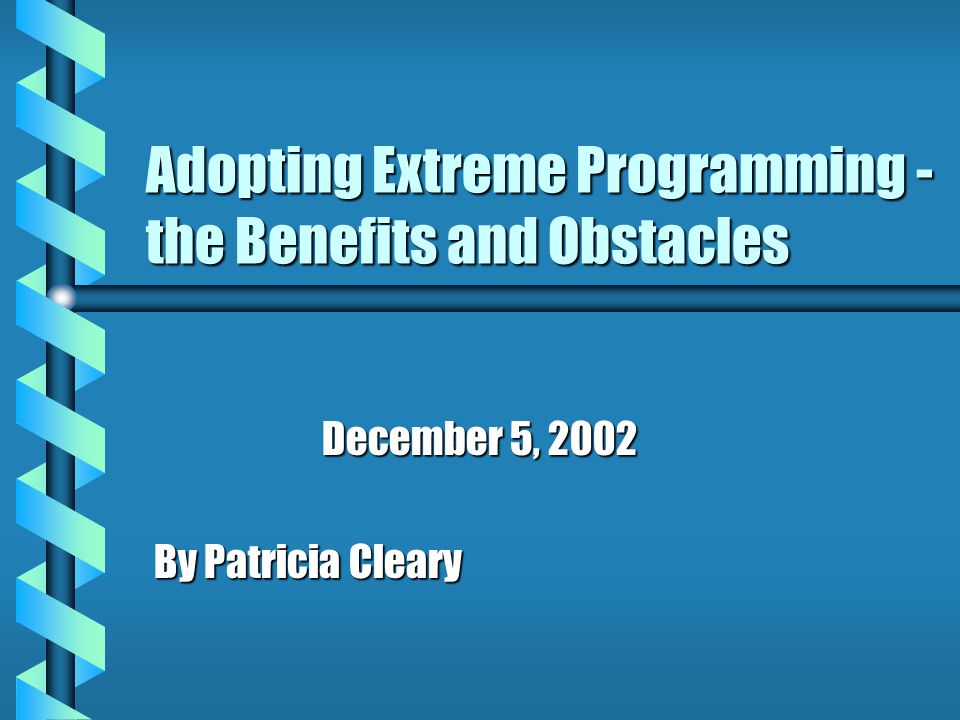 Adopting Extreme Programming - the Benefits and Obstacles

December 5, 2002

By Patricia Cleary